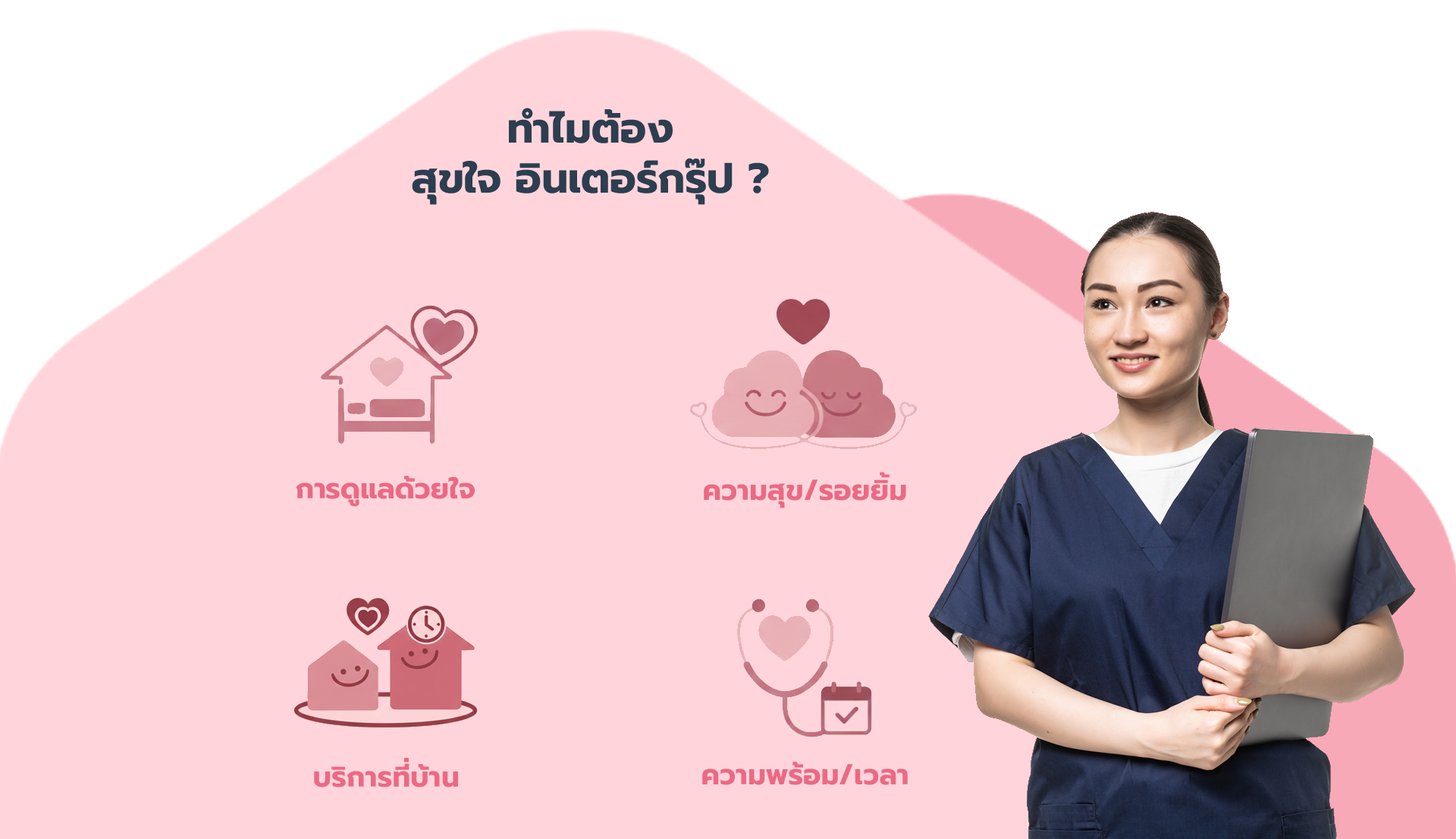 ทำไมต้อง
สุขใจ อินเตอร์กรุ๊ป ?

การดูแลด้วยใจ

ความสุข/รอยยิ้ม

บริการที่บ้าน

ความพร้อม/เวลา